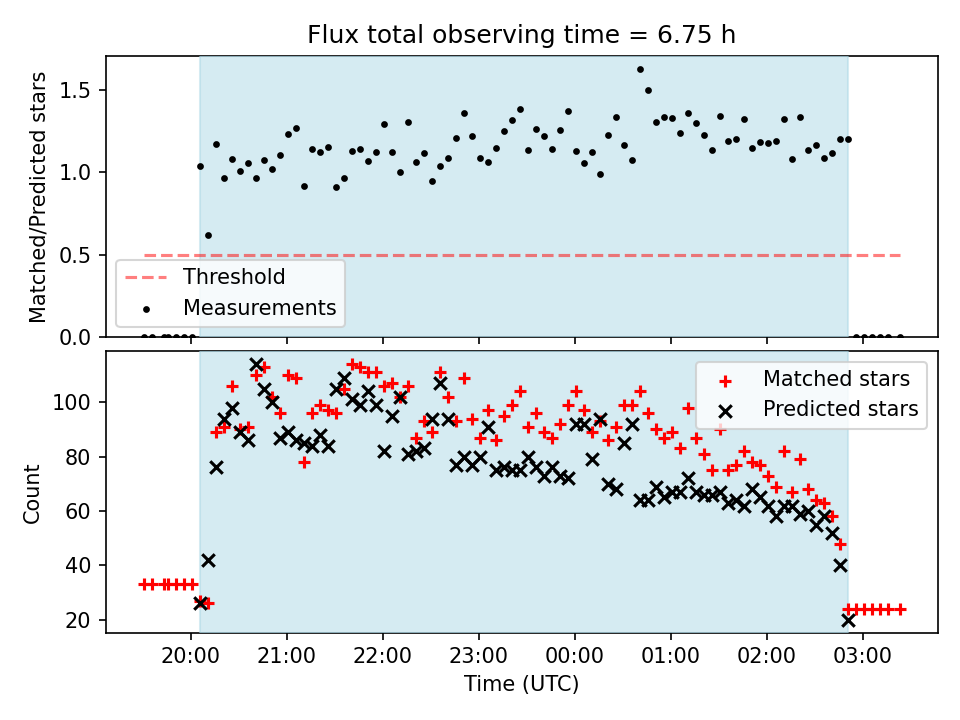 Flux total observing time = 6.75 h

Matched/Predicted stars

1.5
1.0
0.5
0.0

Threshold
Measurements

Count

100
80
60
40
20

Matched stars
Predicted stars

20:00 21:00 22:00 23:00 00:00 01:00 02:00 03:00

Time (UTC)